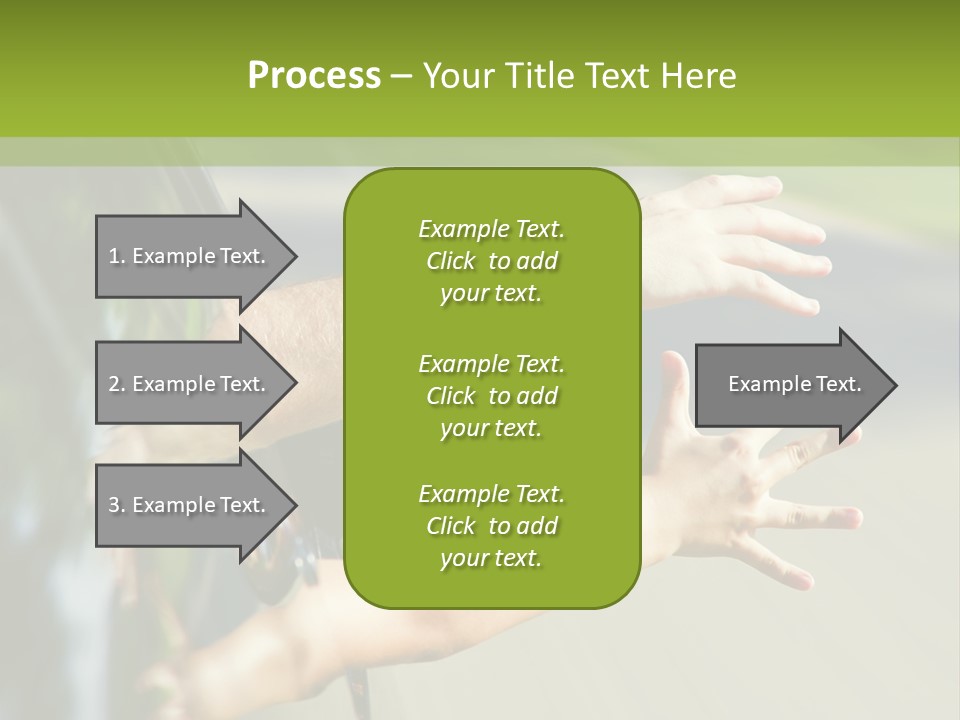 Process – Your Title Text Here

1. Example Text.

2. Example Text.

3. Example Text.

Example Text. Click to add your text.

Example Text. Click to add your text.

Example Text. Click to add your text.

Example Text.